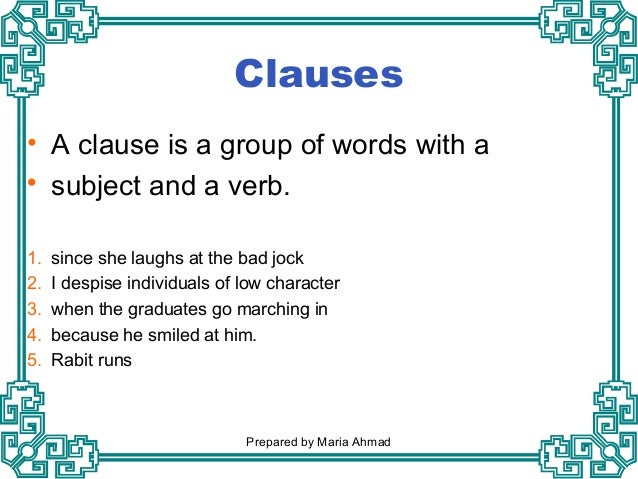 Clauses

• A clause is a group of words with a
• subject and a verb.

1. since she laughs at the bad jock
2. I despise individuals of low character
3. when the graduates go marching in
4. because he smiled at him.
5. Rabit runs

Prepared by Maria Ahmad